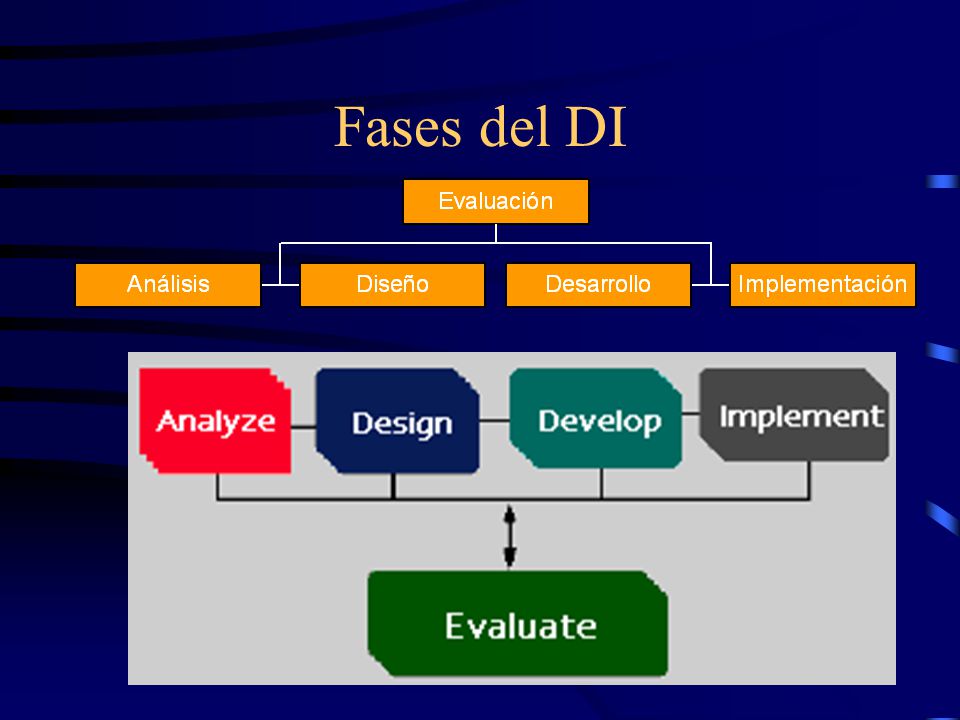 Fases del DI

Evaluación

Análisis

Diseño

Desarrollo

Implementación

Analyze

Design

Develop

Implement

Evaluate